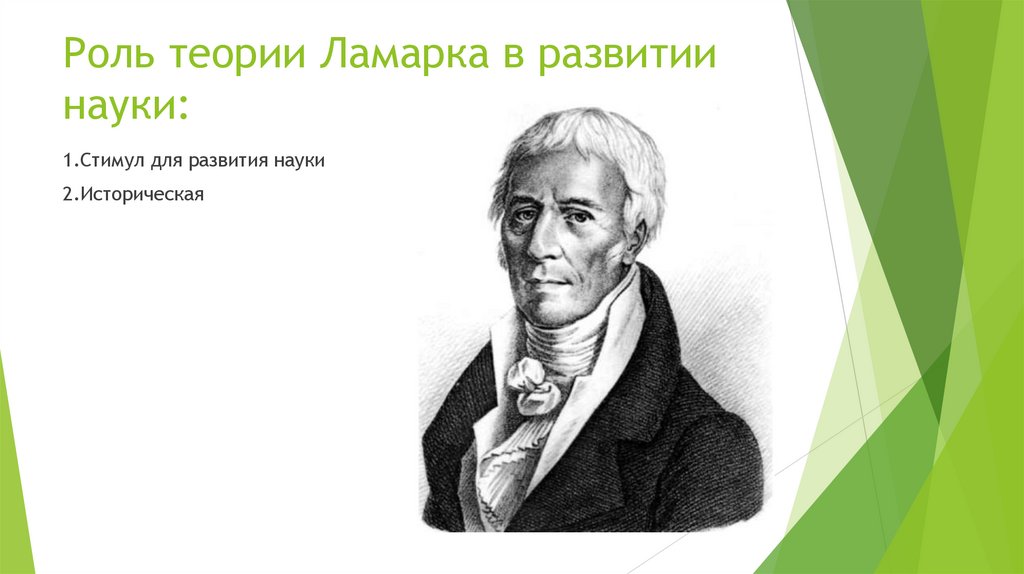 Роль теории Ламарка в развитии науки:

1.Стимул для развития науки

2.Историческая